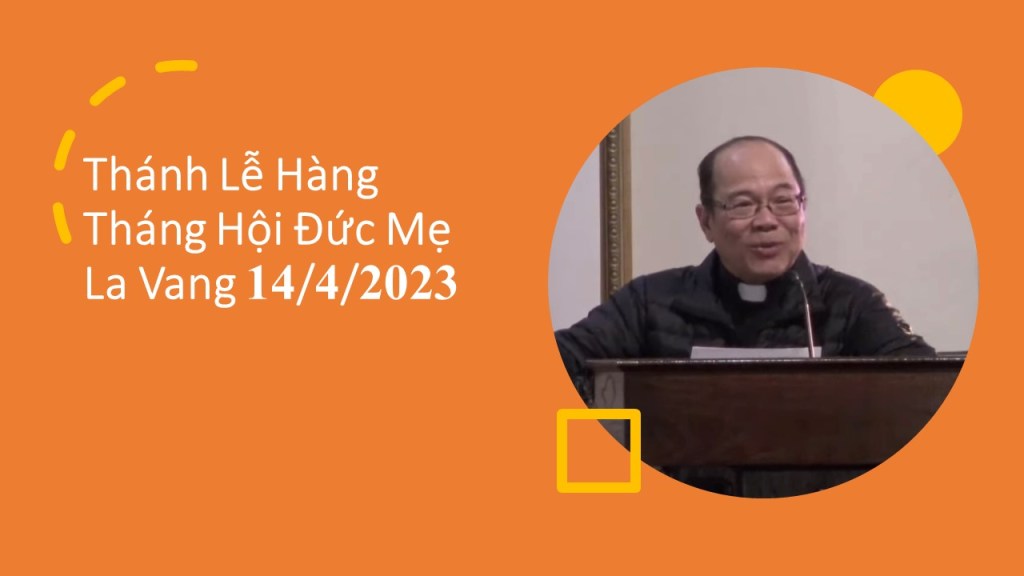 Thánh Lễ Hàng Tháng Hội Đức Mẹ La Vang 14/4/2023